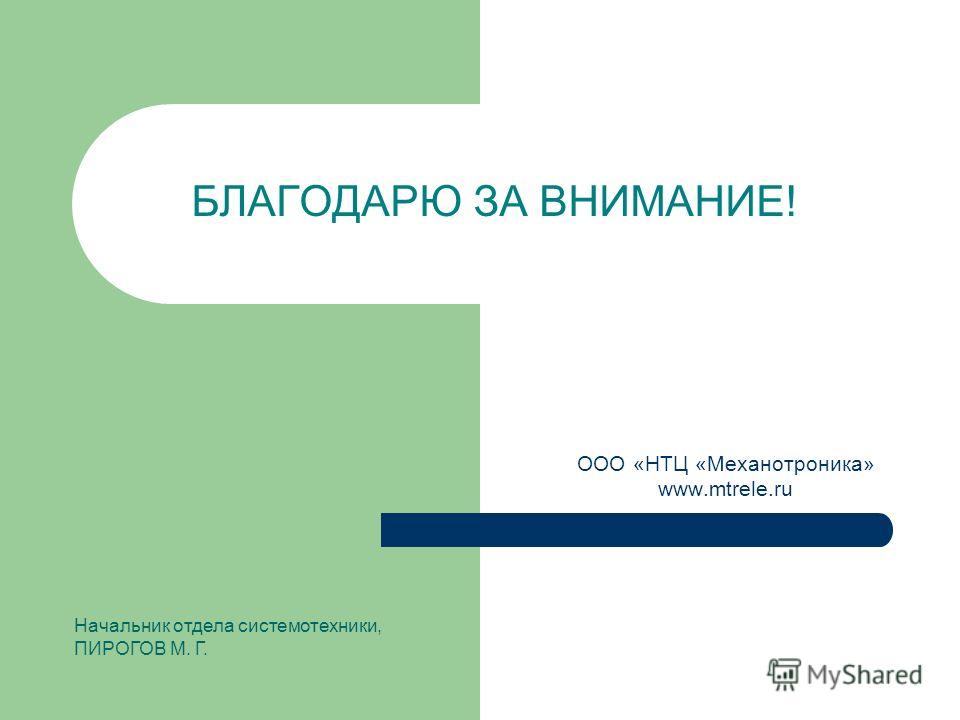 БЛАГОДАРЮ ЗА ВНИМАНИЕ!

ООО «НТЦ «Механотроника»
www.mtrele.ru

Начальник отдела системотехники,
ПИРОГОВ М. Г.

MyShared